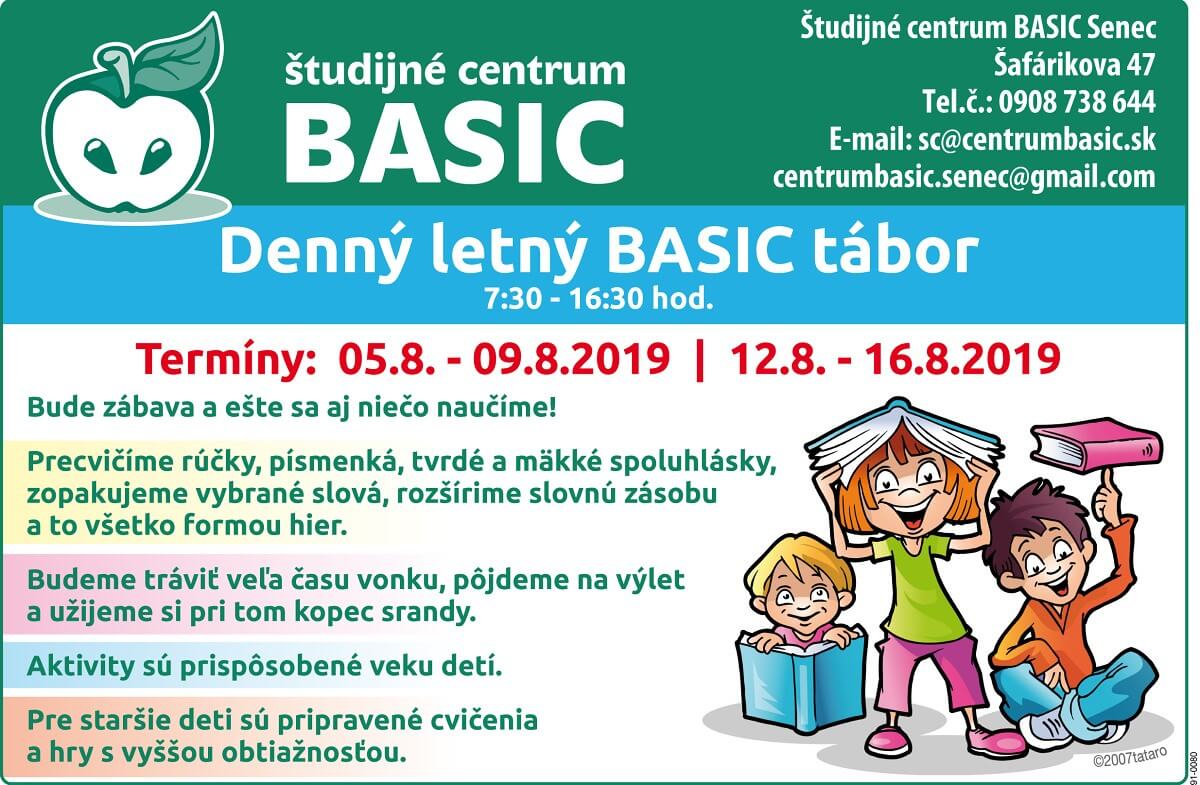 študijné centrum
BASIC

Študijné centrum BASIC Senec
Šafárikova 47
Tel.č.: 0908 738 644
E-mail: sc@centrumbasic.sk
centrumbasic.senec@gmail.com

Denný letný BASIC tábor
7:30 - 16:30 hod.

Termíny: 05.8. - 09.8.2019 | 12.8. - 16.8.2019

Bude zábava a ešte sa aj niečo naučíme!

Precvičíme rúčky, písmenká, tvrdé a mäkké spoluhlásky, zopakujeme vybrané slová, rozšírime slovnú zásobu a to všetko formou hier.

Budeme tráviť veľa času vonku, pôjdeme na výlet a užijeme si pri tom kopec srandy.

Aktivity sú prispôsobené veku detí.

Pre staršie deti sú pripravené cvičenia a hry s vyššou obtiažnosťou.

©2007tataro

91-0080